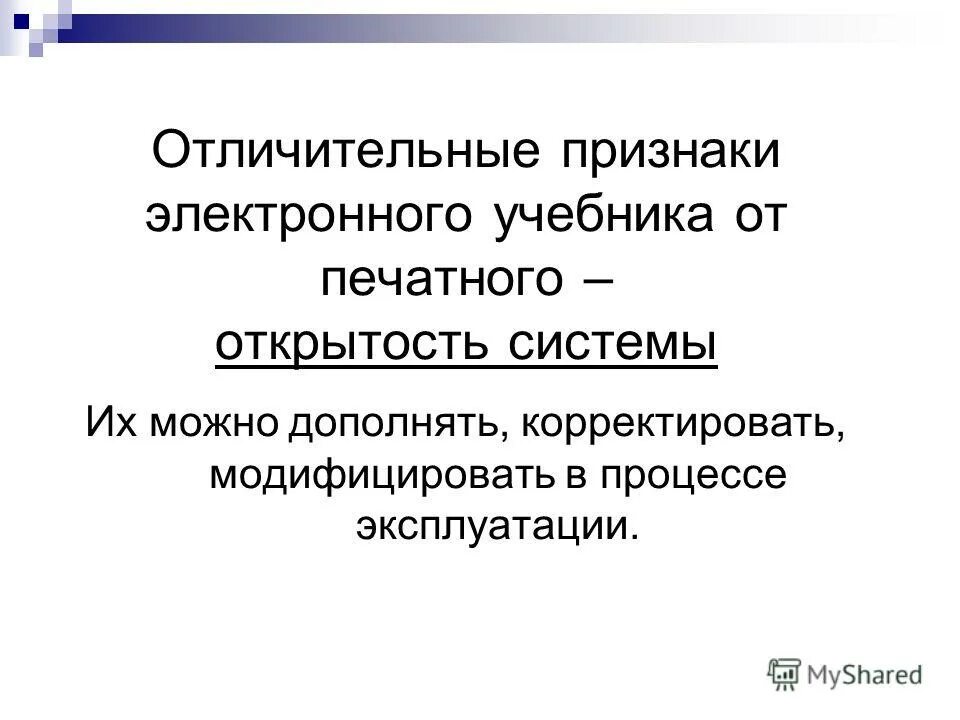 Отличительные признаки электронного учебника от печатного – открытость системы

Их можно дополнять, корректировать, модифицировать в процессе эксплуатации.

MyShared